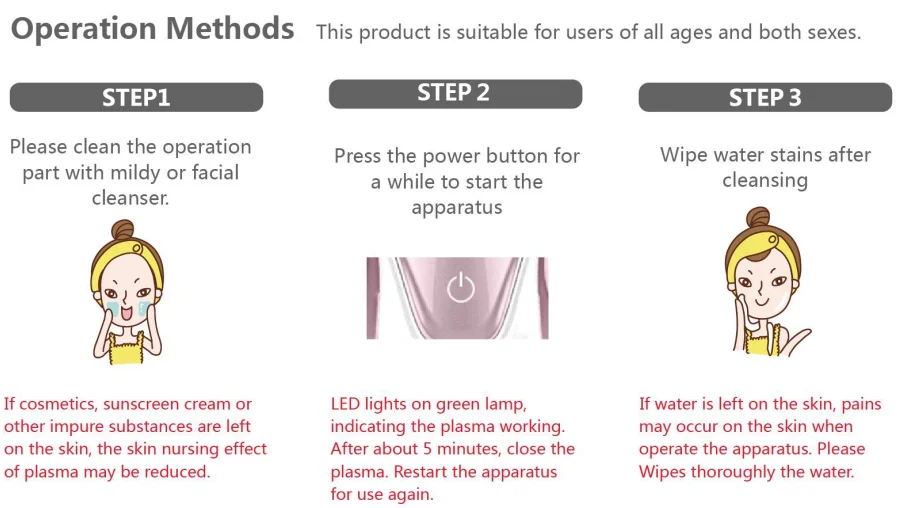 Operation Methods This product is suitable for users of all ages and both sexes.

STEP1

Please clean the operation part with mildy or facial cleanser.

If cosmetics, sunscreen cream or other impure substances are left on the skin, the skin nursing effect of plasma may be reduced.

STEP 2

Press the power button for a while to start the apparatus

LED lights on green lamp, indicating the plasma working. After about 5 minutes, close the plasma. Restart the apparatus for use again.

STEP 3

Wipe water stains after cleansing

If water is left on the skin, pains may occur on the skin when operate the apparatus. Please Wipes thoroughly the water.